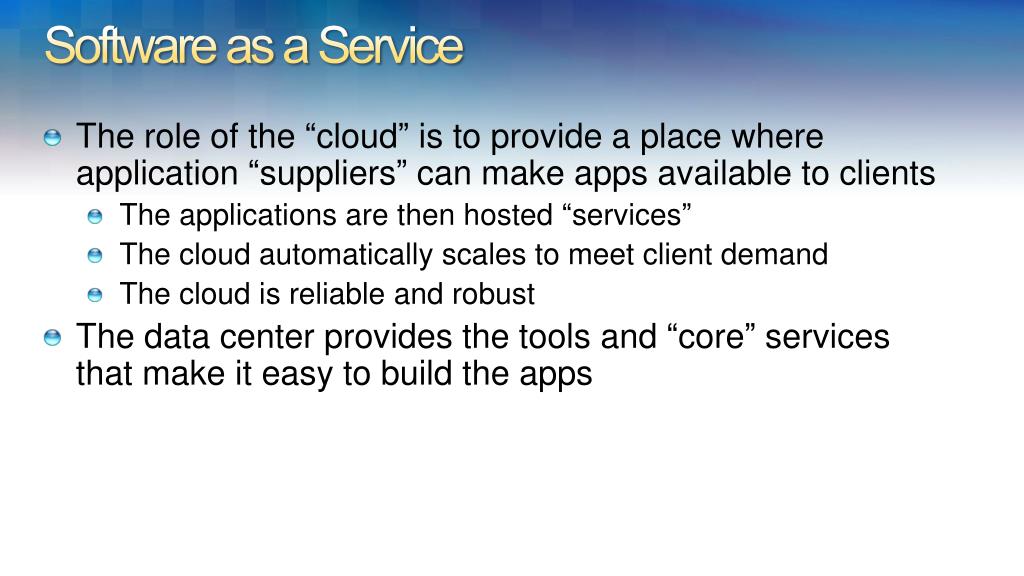 Software as a Service

The role of the “cloud” is to provide a place where application “suppliers” can make apps available to clients

The applications are then hosted “services”

The cloud automatically scales to meet client demand

The cloud is reliable and robust

The data center provides the tools and “core” services that make it easy to build the apps